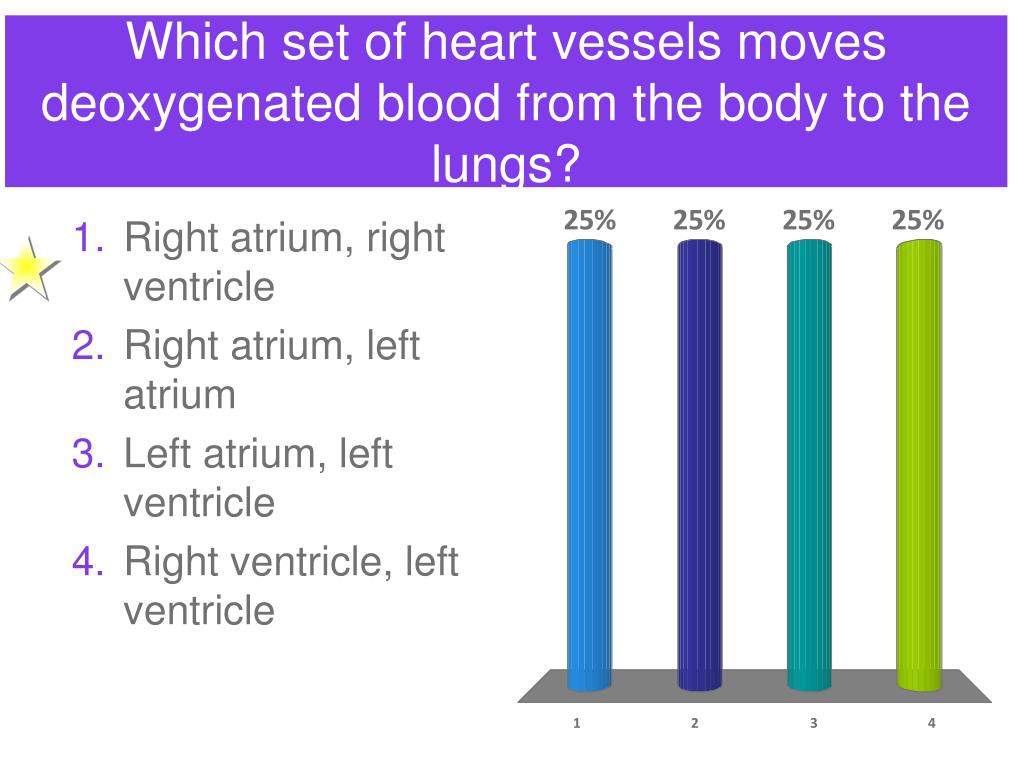 Which set of heart vessels moves deoxygenated blood from the body to the lungs?

1. Right atrium, right ventricle
2. Right atrium, left atrium
3. Left atrium, left ventricle
4. Right ventricle, left ventricle

25% 25% 25% 25%

1 2 3 4